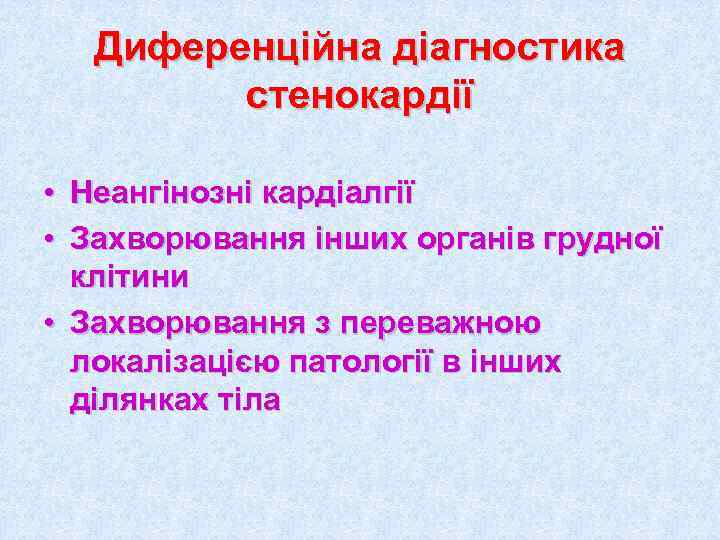 Диференційна діагностика стенокардії

• Неангінозні кардіалгії
• Захворювання інших органів грудної клітини
• Захворювання з переважною локалізацією патології в інших ділянках тіла